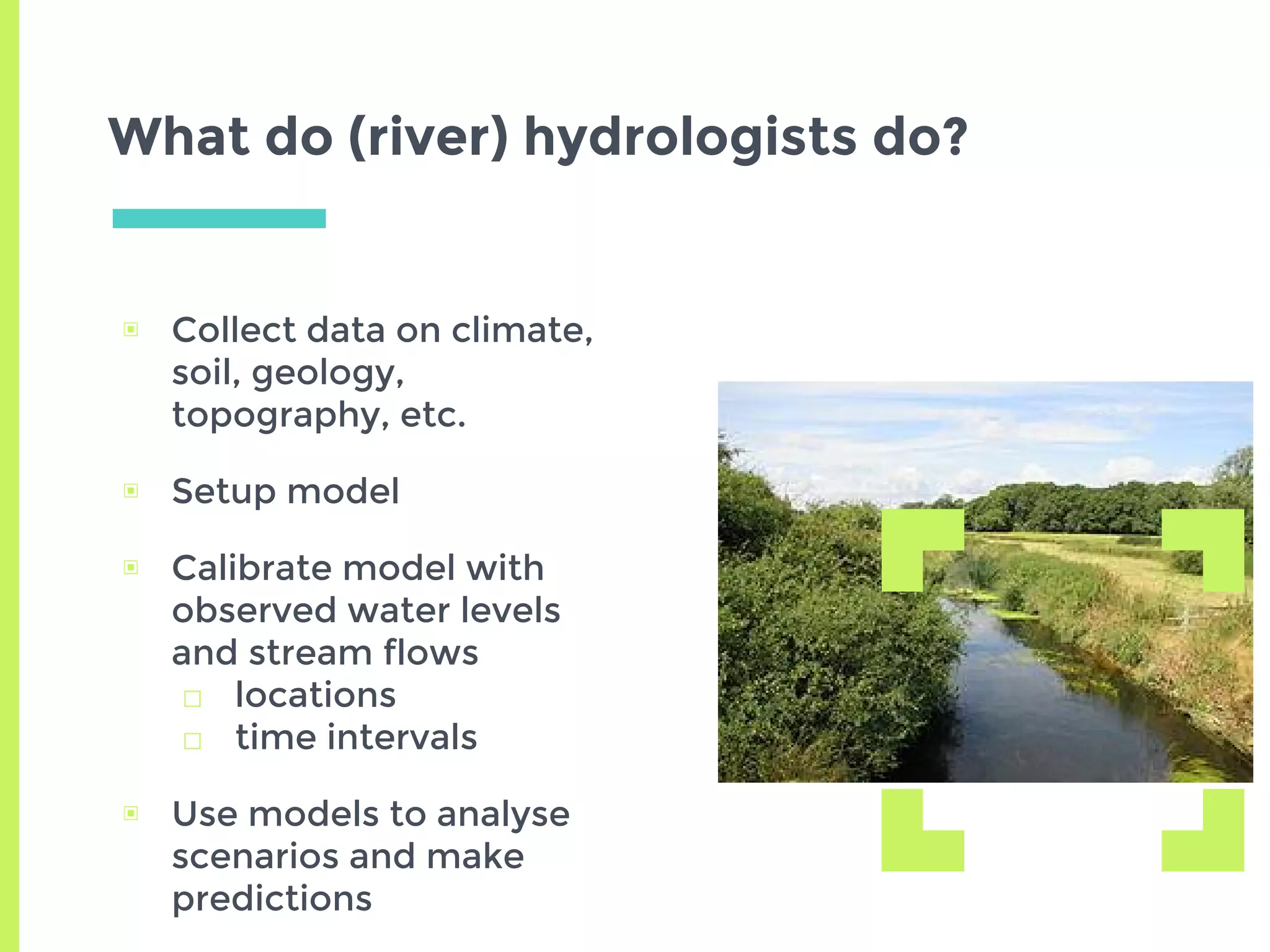 What do (river) hydrologists do?

▣ Collect data on climate, soil, geology, topography, etc.

▣ Setup model

▣ Calibrate model with observed water levels and stream flows
□ locations
□ time intervals

▣ Use models to analyse scenarios and make predictions